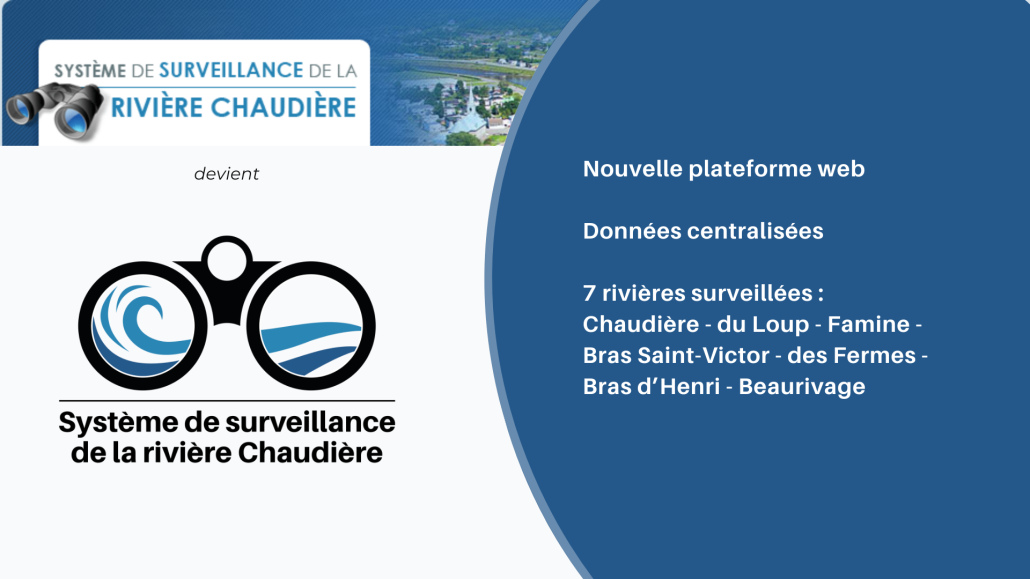 SYSTÈME DE SURVEILLANCE DE LA RIVIÈRE CHAUDIÈRE

devient

Système de surveillance de la rivière Chaudière

Nouvelle plateforme web

Données centralisées

7 rivières surveillées : Chaudière - du Loup - Famine - Bras Saint-Victor - des Fermes - Bras d'Henri - Beaurivage